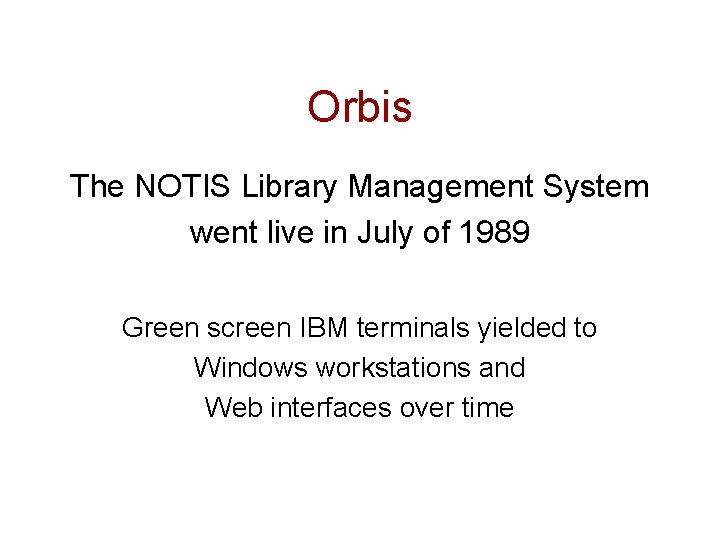 Orbis

The NOTIS Library Management System went live in July of 1989

Green screen IBM terminals yielded to Windows workstations and Web interfaces over time